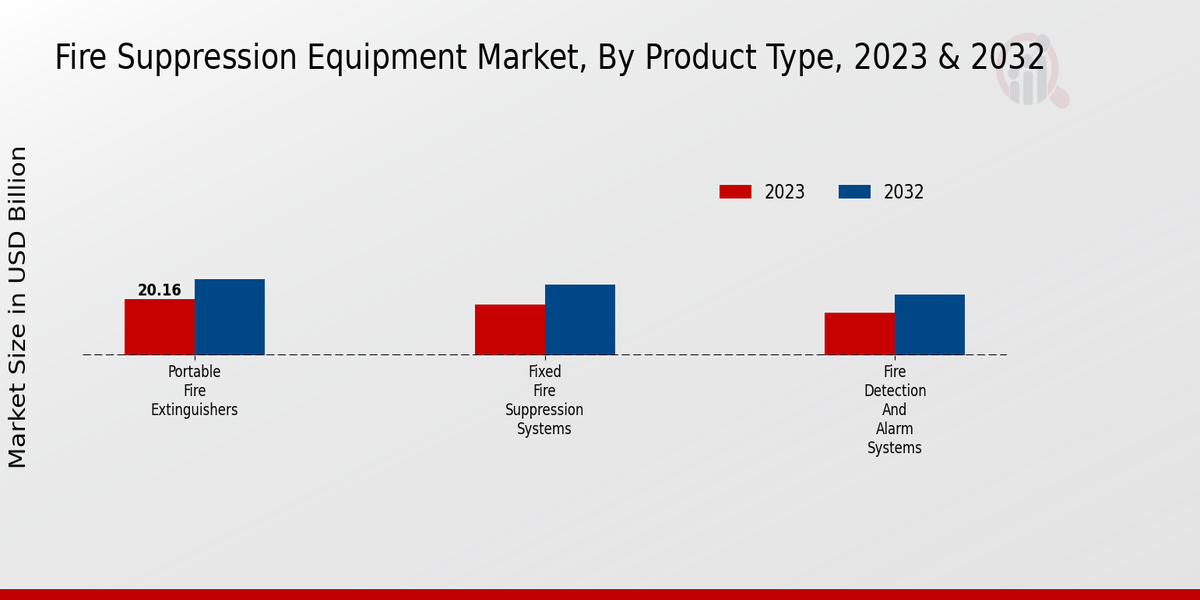 Fire Suppression Equipment Market, By Product Type, 2023 & 2032

Market Size in USD Billion

2023
2032

20.16

Portable
Fire
Extinguishers

Fixed
Fire
Suppression
Systems

Fire
Detection
And
Alarm
Systems